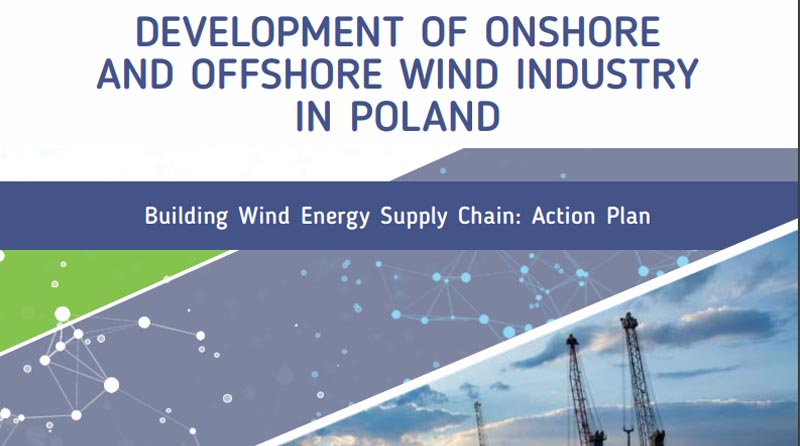 DEVELOPMENT OF ONSHORE AND OFFSHORE WIND INDUSTRY IN POLAND

Building Wind Energy Supply Chain: Action Plan